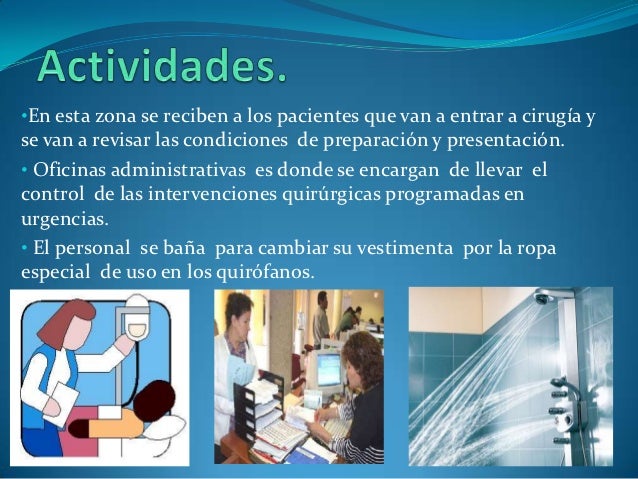 Actividades.

•En esta zona se reciben a los pacientes que van a entrar a cirugía y se van a revisar las condiciones de preparación y presentación.

• Oficinas administrativas es donde se encargan de llevar el control de las intervenciones quirúrgicas programadas en urgencias.

• El personal se baña para cambiar su vestimenta por la ropa especial de uso en los quirófanos.